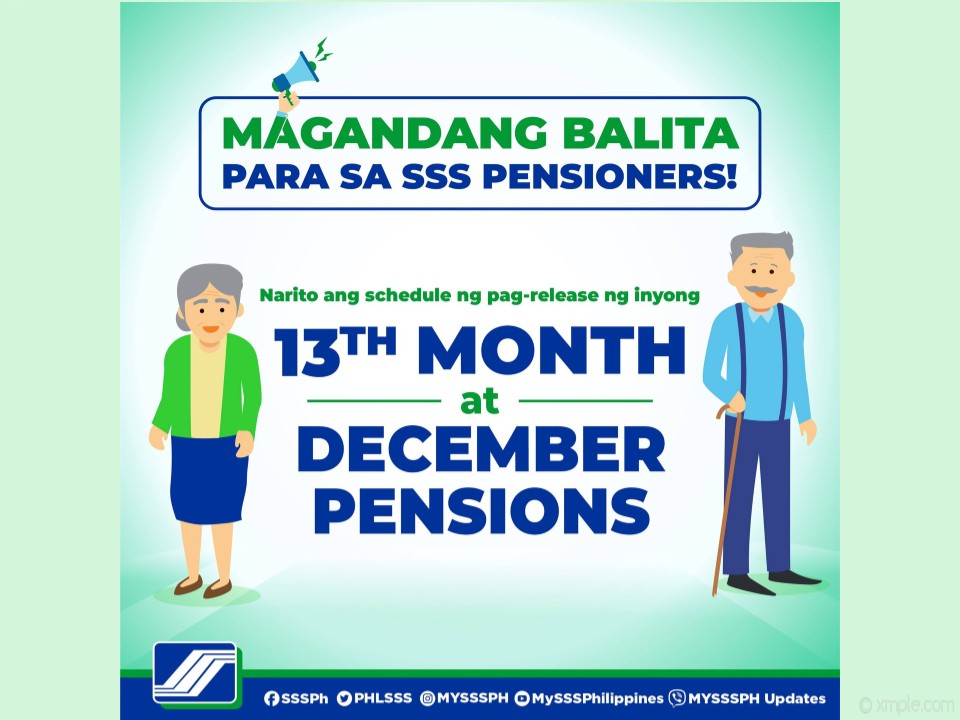 MAGANDANG BALITA
PARA SA SSS PENSIONERS!

Narito ang schedule ng pag-release ng inyong

13TH MONTH
at
DECEMBER
PENSIONS

SSSPh PHLSSS MYSSSPH MySSSPhilippines MYSSSPH Updates

© xmple.com